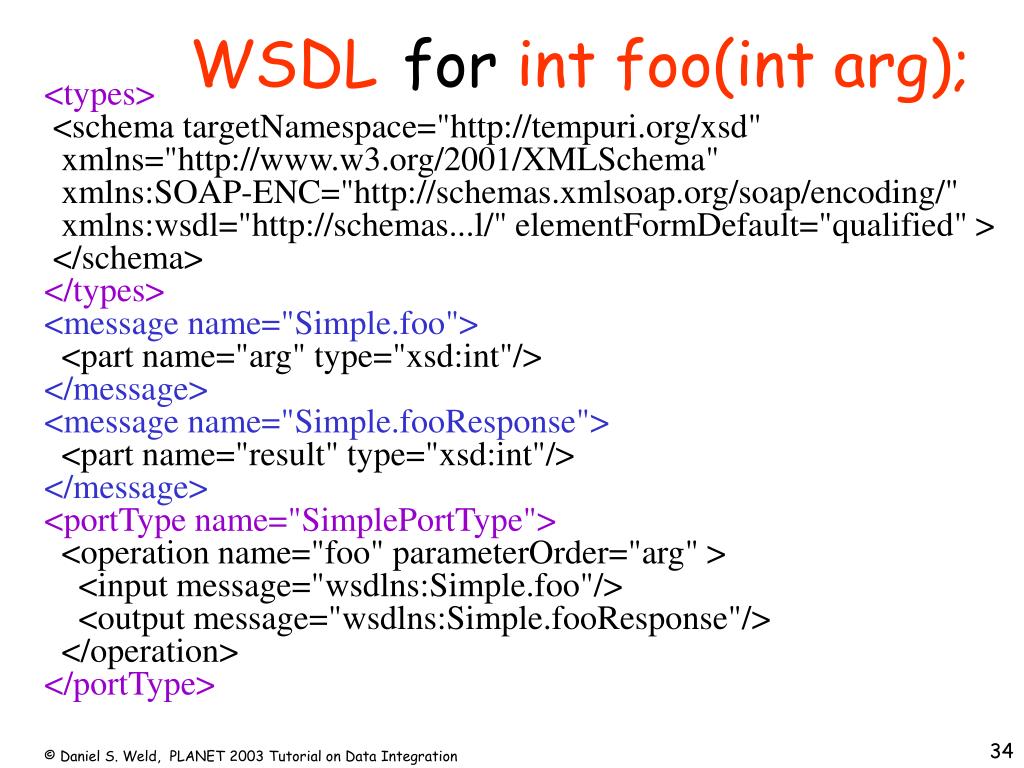 WSDL for int foo(int arg);

<types>
<schema targetNamespace="http://tempuri.org/xsd"
xmlns="http://www.w3.org/2001/XMLSchema"
xmlns:SOAP-ENC="http://schemas.xmlsoap.org/soap/encoding/"
xmlns:wsdl="http://schemas...l/" elementFormDefault="qualified" >
</schema>
</types>
<message name="Simple.foo">
<part name="arg" type="xsd:int"/>
</message>
<message name="Simple.fooResponse">
<part name="result" type="xsd:int"/>
</message>
<portType name="SimplePortType">
<operation name="foo" parameterOrder="arg" >
<input message="wsdlns:Simple.foo"/>
<output message="wsdlns:Simple.fooResponse"/>
</operation>
</portType>

© Daniel S. Weld, PLANET 2003 Tutorial on Data Integration

34